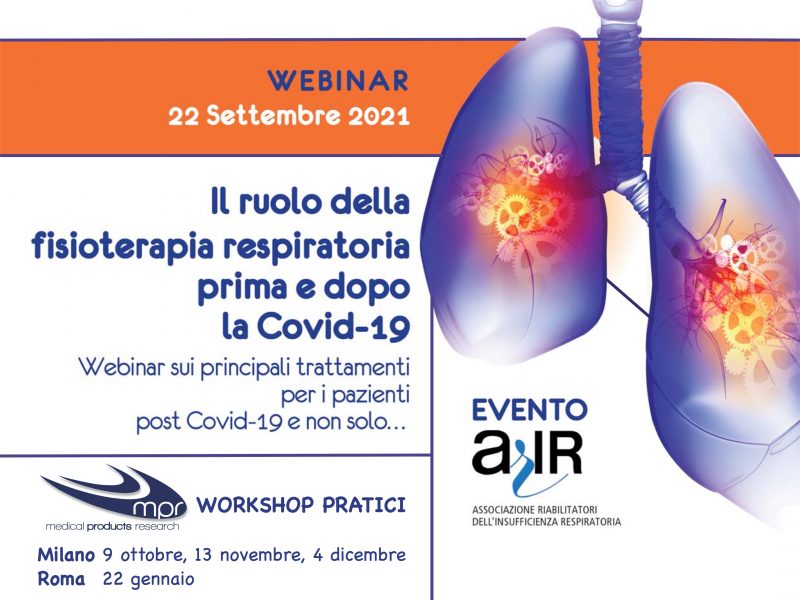 WEBINAR
22 Settembre 2021

Il ruolo della fisioterapia respiratoria prima e dopo la Covid-19

Webinar sui principali trattamenti per i pazienti post Covid-19 e non solo...

mpr
medical products research

WORKSHOP PRATICI

Milano 9 ottobre, 13 novembre, 4 dicembre
Roma 22 gennaio

EVENTO
aIR
ASSOCIAZIONE RIABILITATORI DELL'INSUFFICIENZA RESPIRATORIA